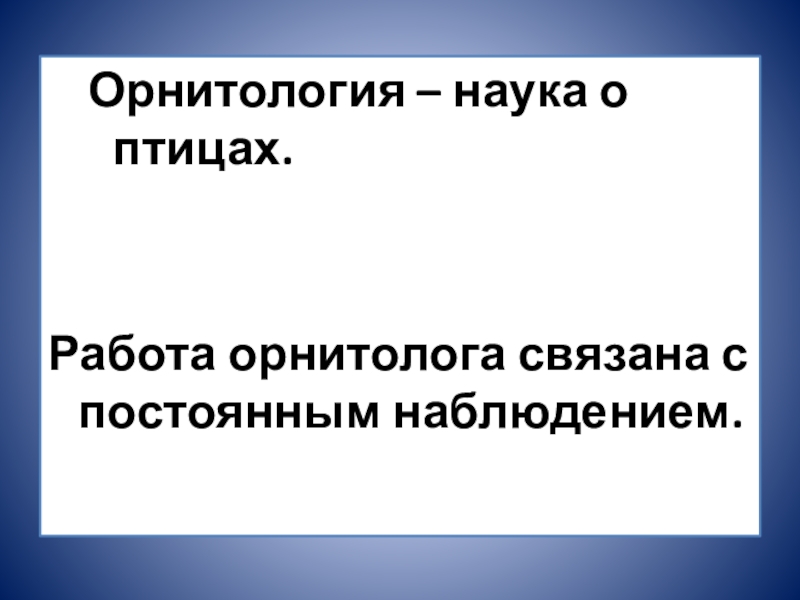 Орнитология – наука о птицах.

Работа орнитолога связана с постоянным наблюдением.